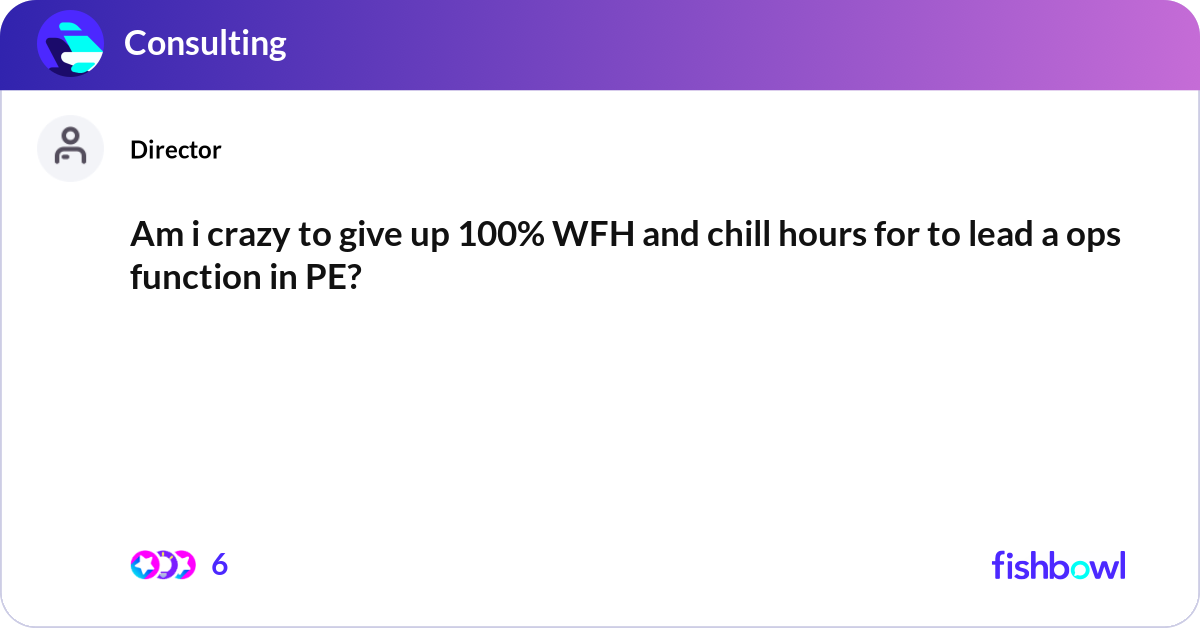 Consulting

Director

Am i crazy to give up 100% WFH and chill hours for to lead a ops function in PE?

6

fishbowl